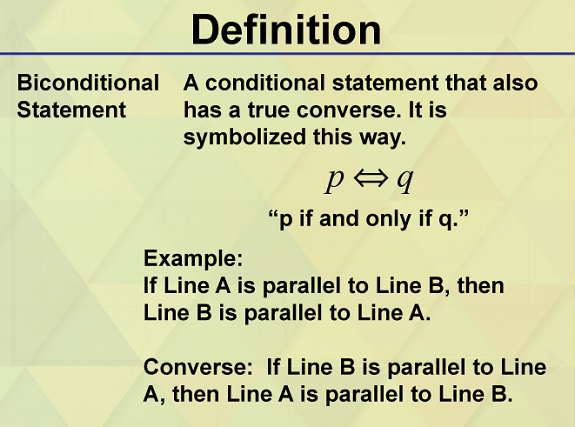 Definition

Biconditional Statement

A conditional statement that also has a true converse. It is symbolized this way.

$p \Leftrightarrow q$

“p if and only if q.”

Example:
If Line A is parallel to Line B, then Line B is parallel to Line A.

Converse: If Line B is parallel to Line A, then Line A is parallel to Line B.